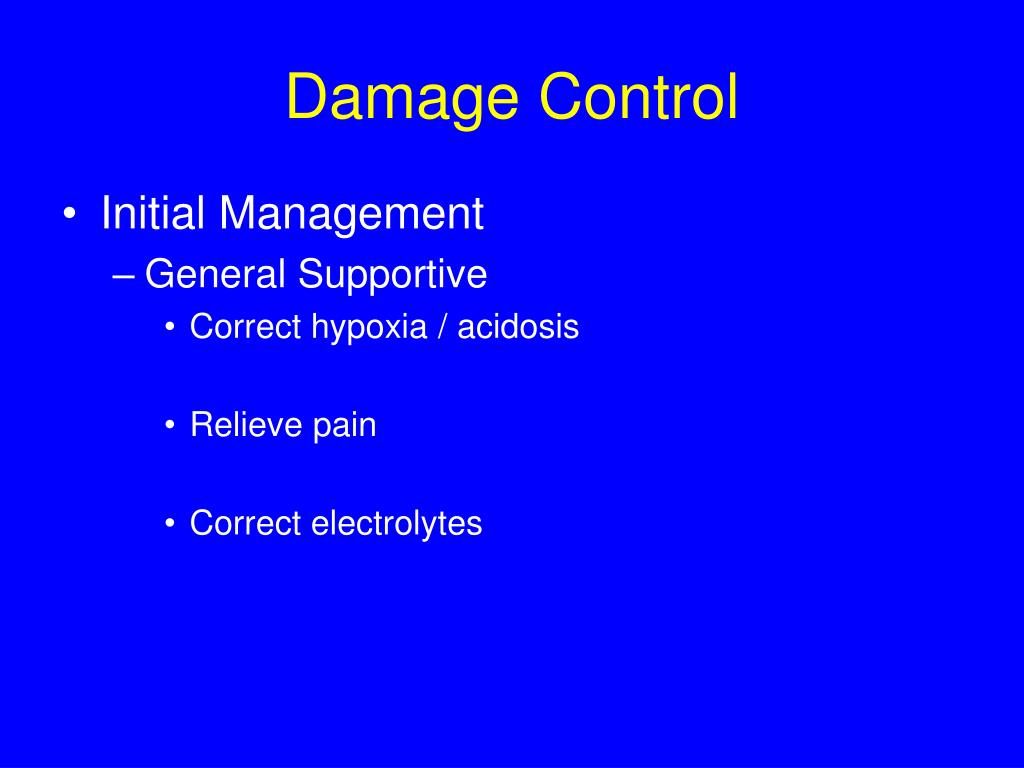 Damage Control

• Initial Management
– General Supportive
• Correct hypoxia / acidosis

• Relieve pain

• Correct electrolytes